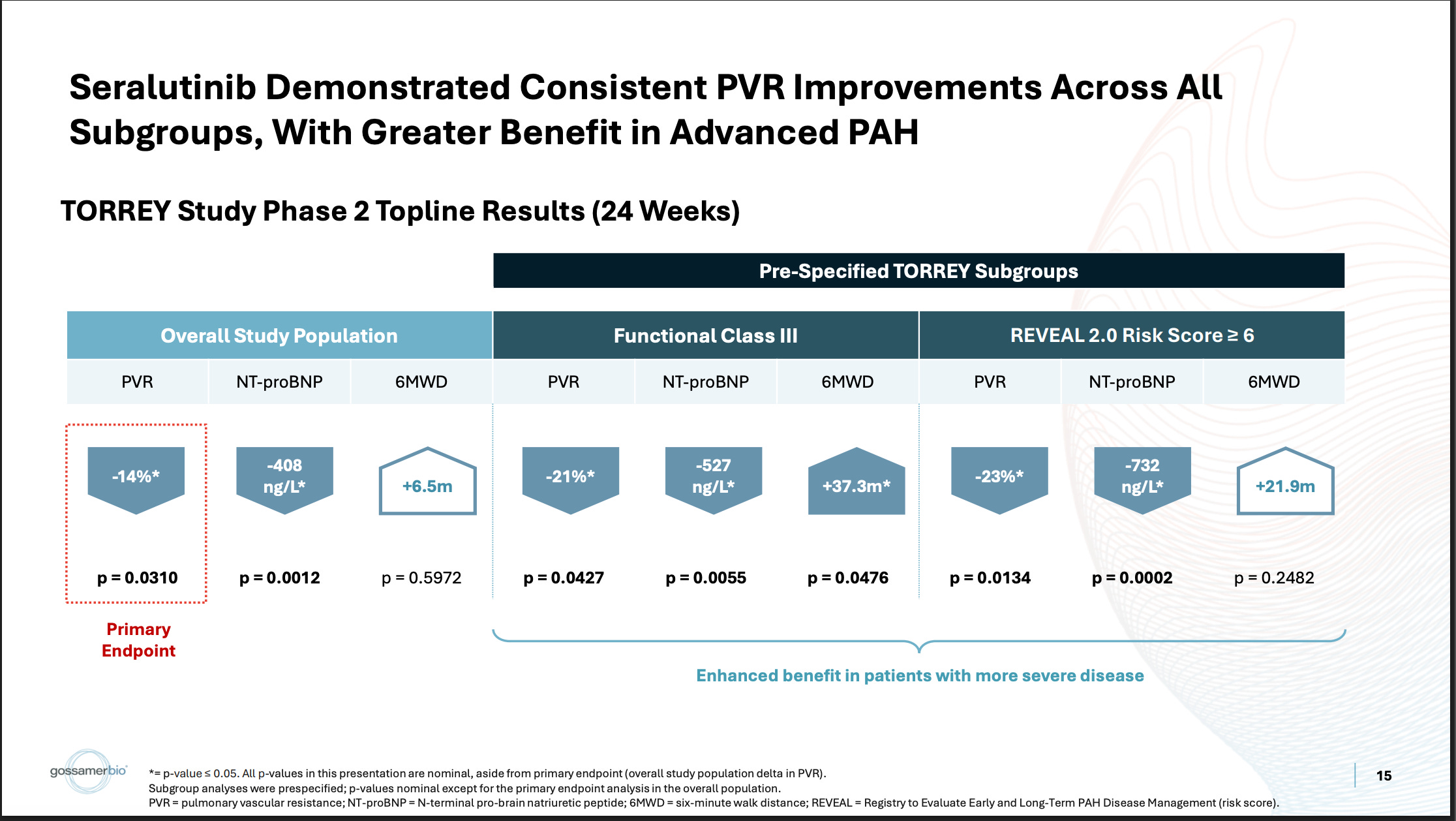 Seralutinib Demonstrated Consistent PVR Improvements Across All Subgroups, With Greater Benefit in Advanced PAH

TORREY Study Phase 2 Topline Results (24 Weeks)

Pre-Specified TORREY Subgroups

| Overall Study Population | | | Functional Class III | | | REVEAL 2.0 Risk Score ≥ 6 | | |
|---|---|---|---|---|---|---|---|---|
| PVR | NT-proBNP | 6MWD | PVR | NT-proBNP | 6MWD | PVR | NT-proBNP | 6MWD |
| -14%* | -408 ng/L* | +6.5m | -21%* | -527 ng/L* | +37.3m* | -23%* | -732 ng/L* | +21.9m |
| p = 0.0310 | p = 0.0012 | p = 0.5972 | p = 0.0427 | p = 0.0055 | p = 0.0476 | p = 0.0134 | p = 0.0002 | p = 0.2482 |

Primary Endpoint

Enhanced benefit in patients with more severe disease

gossamerbio

*= p-value ≤ 0.05. All p-values in this presentation are nominal, aside from primary endpoint (overall study population delta in PVR).
Subgroup analyses were prespecified; p-values nominal except for the primary endpoint analysis in the overall population.
PVR = pulmonary vascular resistance; NT-proBNP = N-terminal pro-brain natriuretic peptide; 6MWD = six-minute walk distance; REVEAL = Registry to Evaluate Early and Long-Term PAH Disease Management (risk score).

15